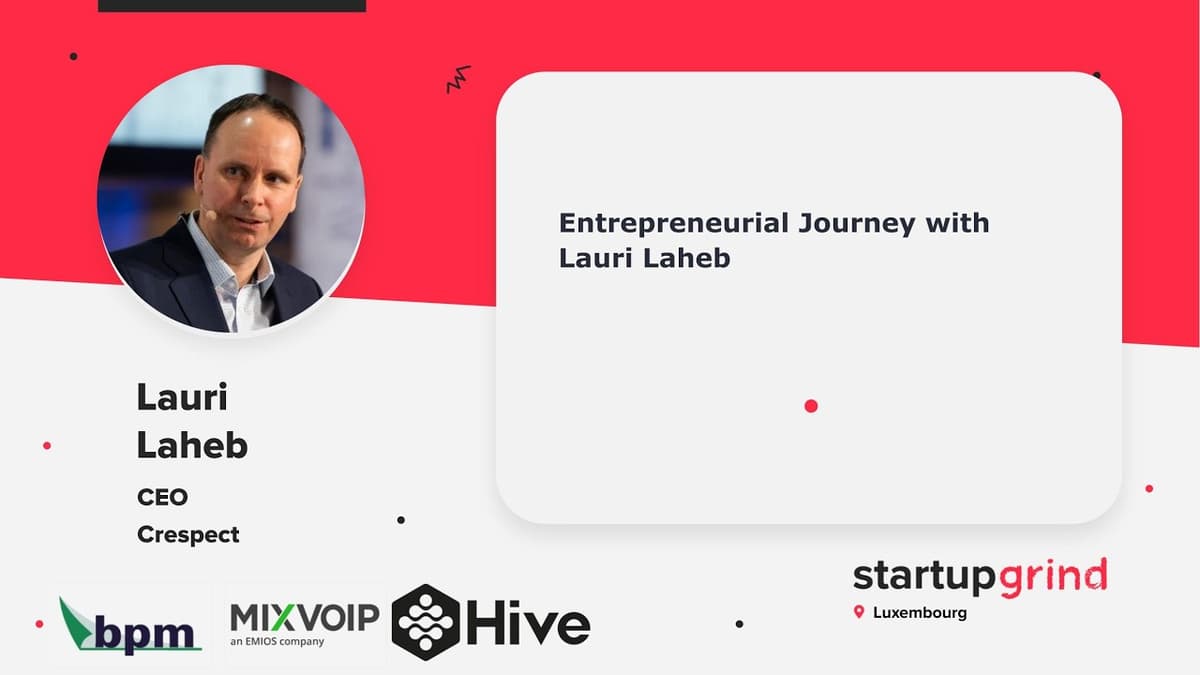 Entrepreneurial Journey with Lauri Laheb

Lauri Laheb

CEO

Crespect

bpm

MIXVOIP
an EMIOS company

Hive

startupgrind
Luxembourg